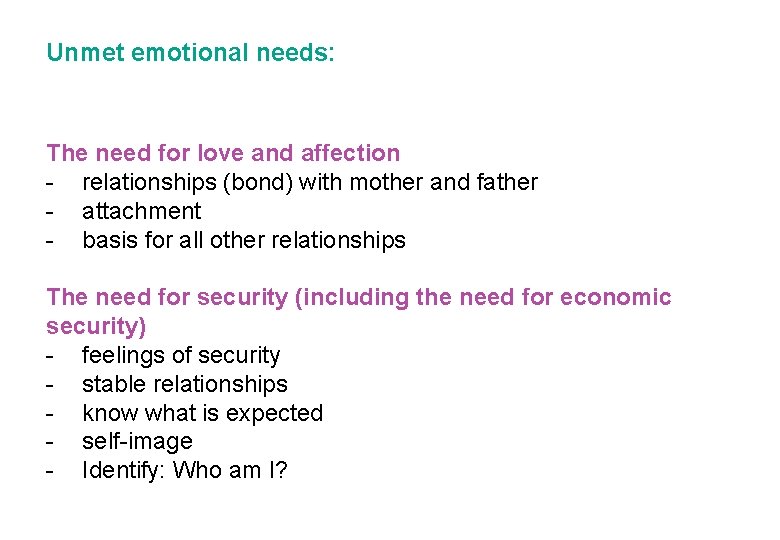 Unmet emotional needs:

The need for love and affection
- relationships (bond) with mother and father
- attachment
- basis for all other relationships

The need for security (including the need for economic security)
- feelings of security
- stable relationships
- know what is expected
- self-image
- Identify: Who am I?